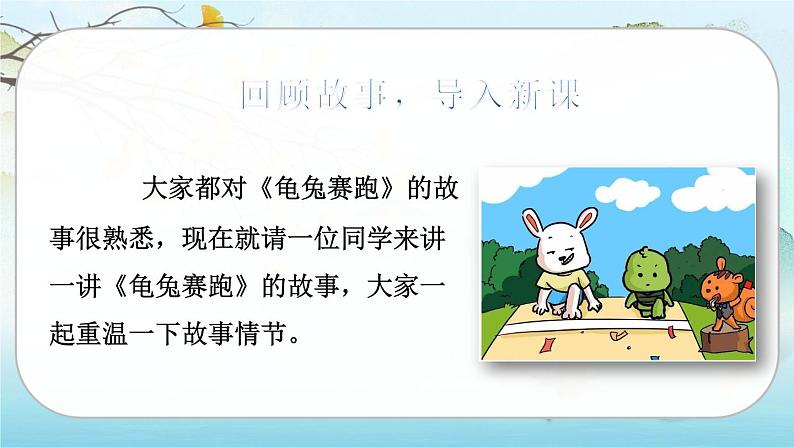 回顾故事，导入新课

大家都对《龟兔赛跑》的故事很熟悉，现在就请一位同学来讲一讲《龟兔赛跑》的故事，大家一起重温一下故事情节。